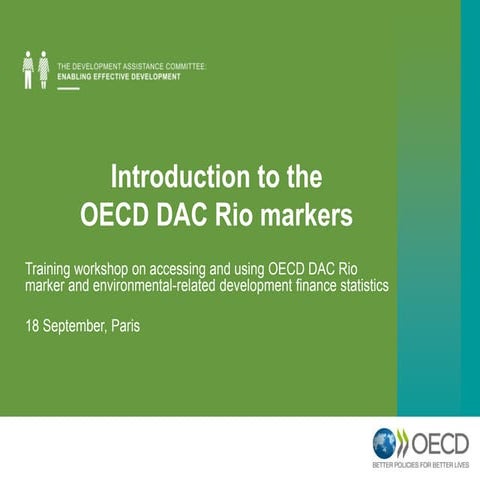 THE DEVELOPMENT ASSISTANCE COMMITTEE:
ENABLING EFFECTIVE DEVELOPMENT

Introduction to the OECD DAC Rio markers

Training workshop on accessing and using OECD DAC Rio marker and environmental-related development finance statistics

18 September, Paris

OECD
BETTER POLICIES FOR BETTER LIVES